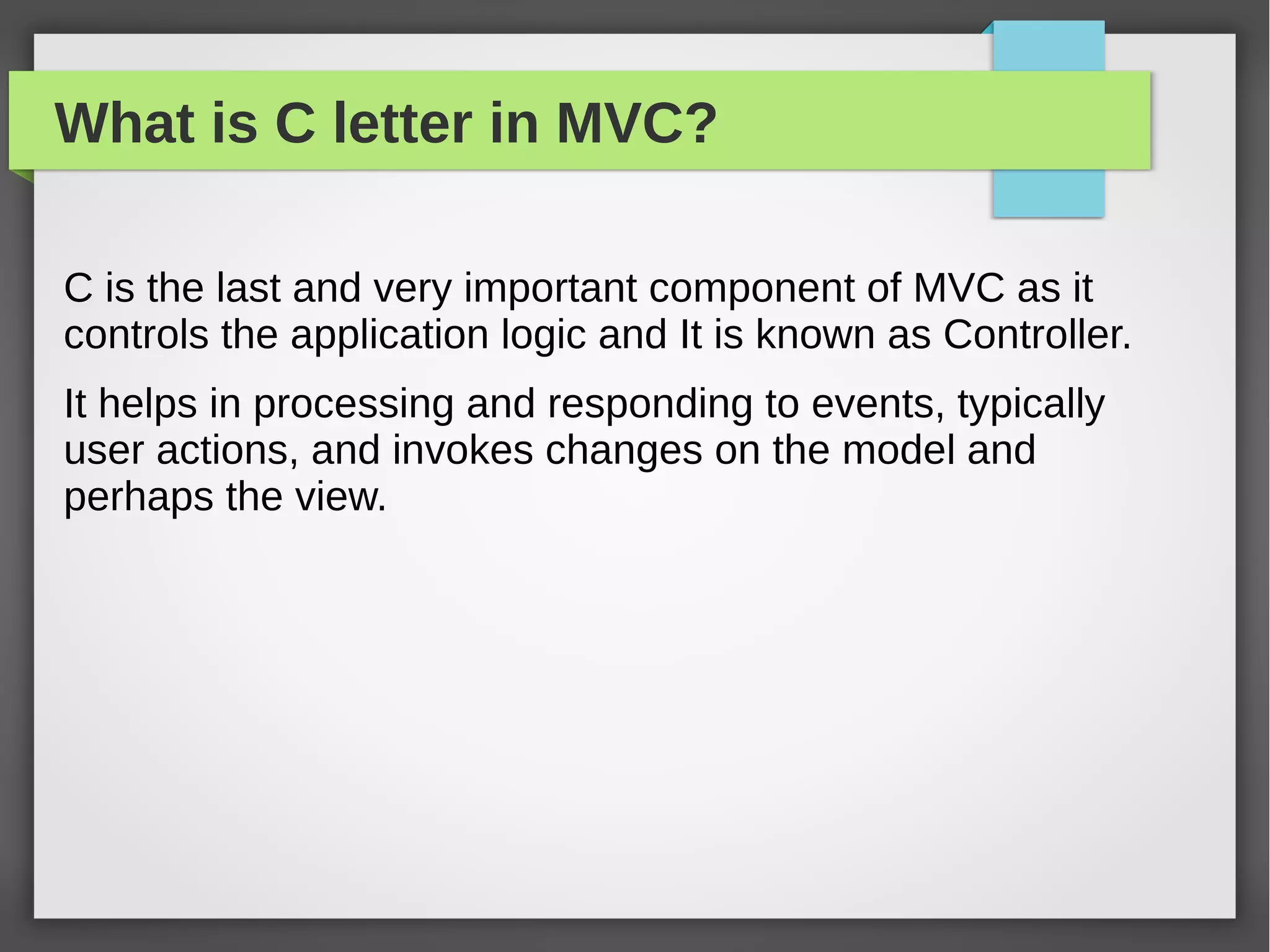 What is C letter in MVC?

C is the last and very important component of MVC as it controls the application logic and It is known as Controller.

It helps in processing and responding to events, typically user actions, and invokes changes on the model and perhaps the view.